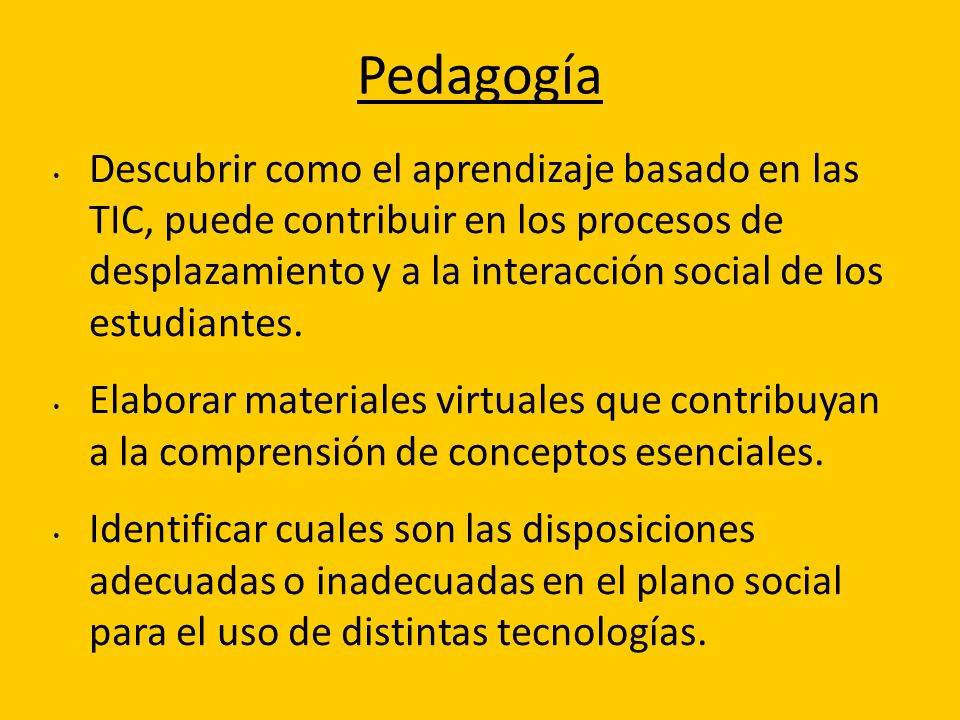 Pedagogía

• Descubrir como el aprendizaje basado en las TIC, puede contribuir en los procesos de desplazamiento y a la interacción social de los estudiantes.

• Elaborar materiales virtuales que contribuyan a la comprensión de conceptos esenciales.

• Identificar cuales son las disposiciones adecuadas o inadecuadas en el plano social para el uso de distintas tecnologías.